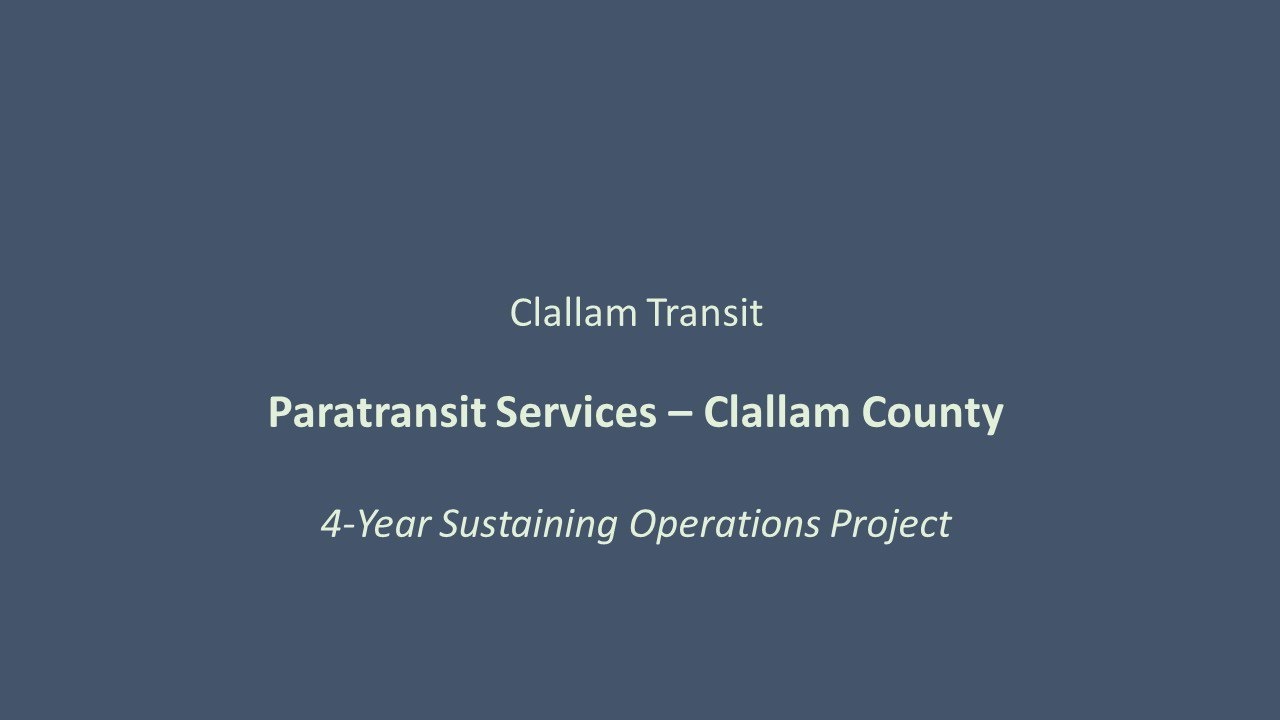 Clallam Transit

Paratransit Services – Clallam County

4-Year Sustaining Operations Project